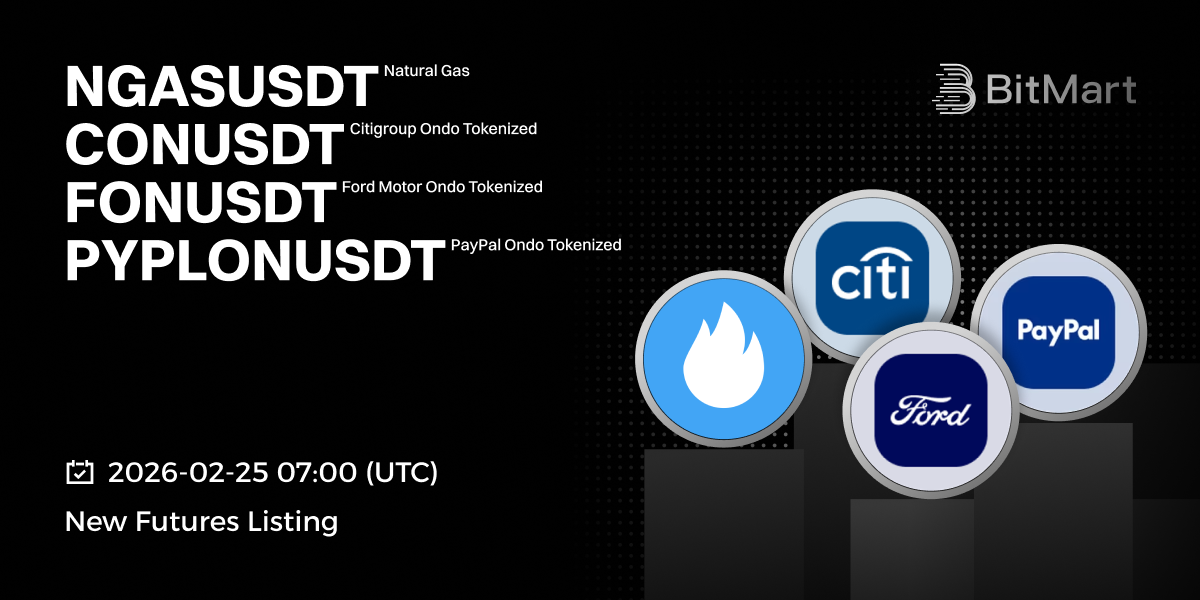 NGASUSDT Natural Gas
CONUSDT Citigroup Ondo Tokenized
FONUSDT Ford Motor Ondo Tokenized
PYPLONUSDT PayPal Ondo Tokenized

BitMart

citi

PayPal

Ford

2026-02-25 07:00 (UTC)

New Futures Listing